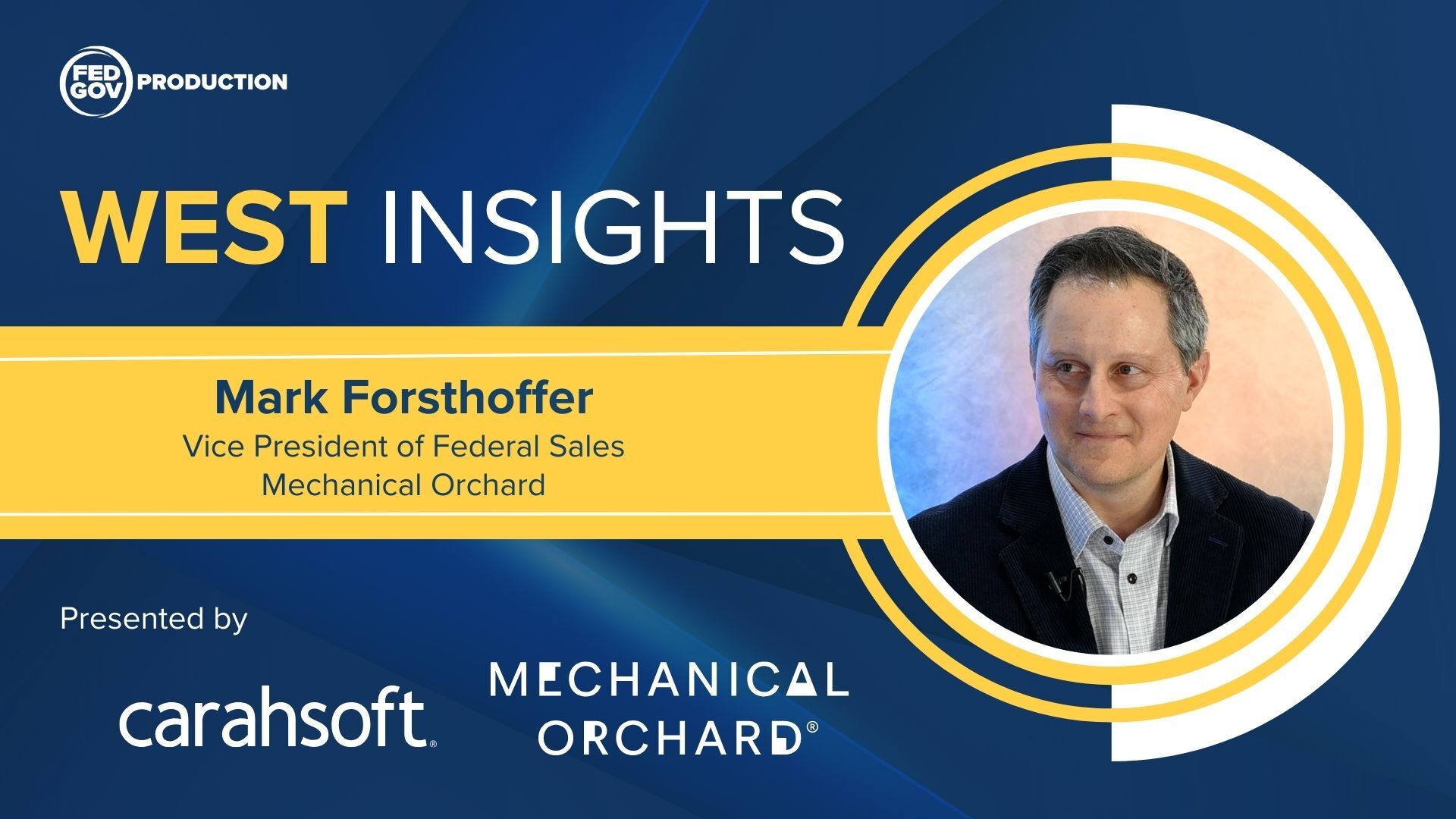 FED GOV PRODUCTION

WEST INSIGHTS

Mark Forsthoffer
Vice President of Federal Sales
Mechanical Orchard

Presented by

carahsoft.

MECHANICAL ORCHARD®